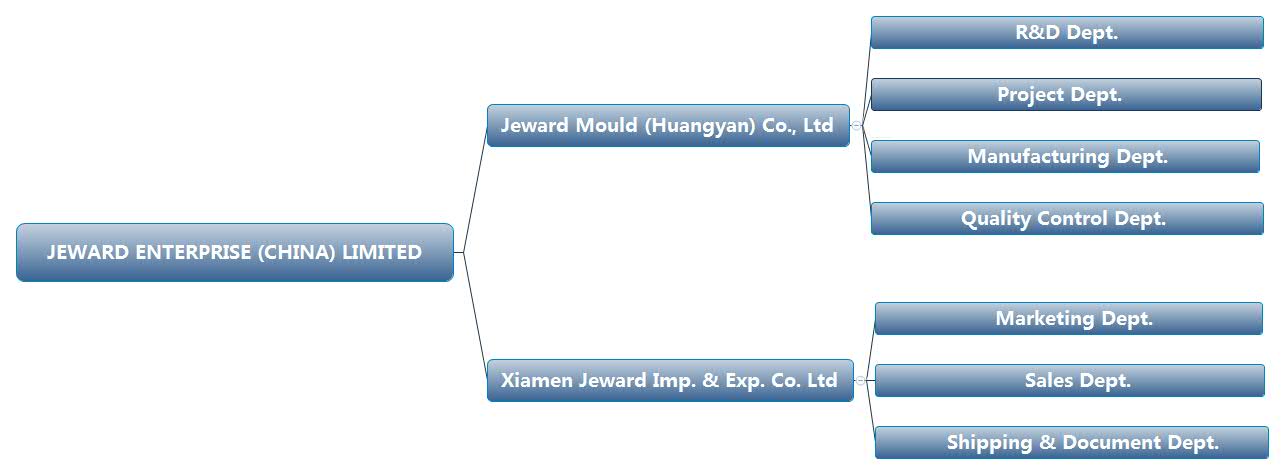 JEWARD ENTERPRISE (CHINA) LIMITED

Jeward Mould (Huangyan) Co., Ltd

R&D Dept.

Project Dept.

Manufacturing Dept.

Quality Control Dept.

Xiamen Jeward Imp. & Exp. Co. Ltd

Marketing Dept.

Sales Dept.

Shipping & Document Dept.